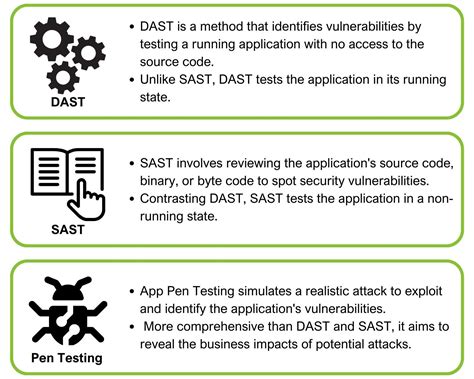 DAST

• DAST is a method that identifies vulnerabilities by testing a running application with no access to the source code.
• Unlike SAST, DAST tests the application in its running state.

SAST

• SAST involves reviewing the application's source code, binary, or byte code to spot security vulnerabilities.
• Contrasting DAST, SAST tests the application in a non-running state.

Pen Testing

• App Pen Testing simulates a realistic attack to exploit and identify the application's vulnerabilities.
• More comprehensive than DAST and SAST, it aims to reveal the business impacts of potential attacks.